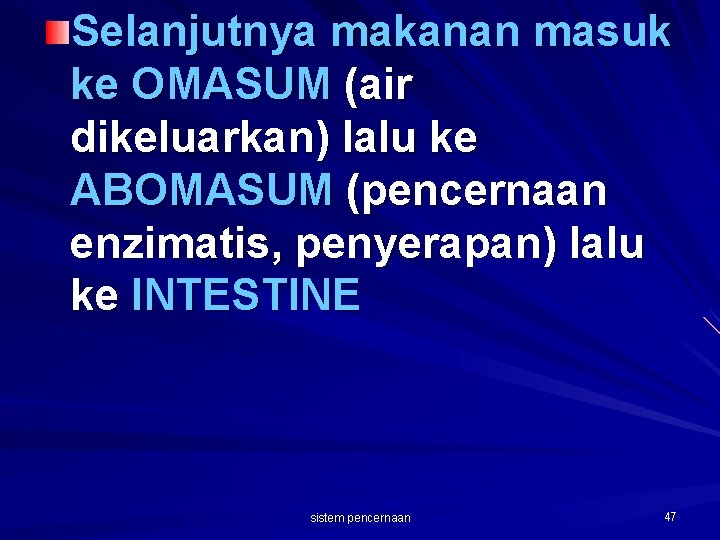 Selanjutnya makanan masuk ke OMASUM (air dikeluarkan) lalu ke ABOMASUM (pencernaan enzimatis, penyerapan) lalu ke INTESTINE

sistem pencernaan

47